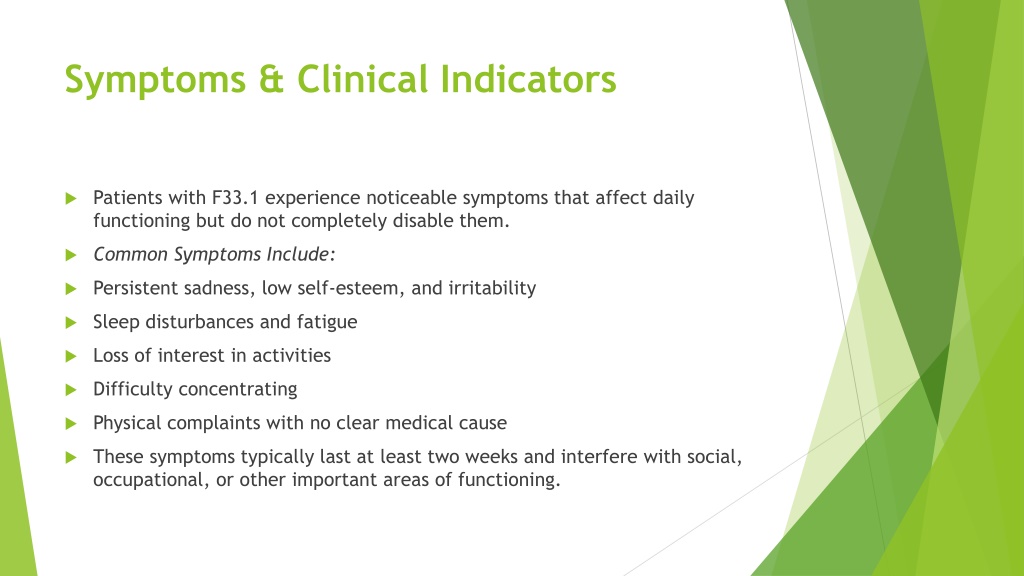 Symptoms & Clinical Indicators

Patients with F33.1 experience noticeable symptoms that affect daily functioning but do not completely disable them.

Common Symptoms Include:

Persistent sadness, low self-esteem, and irritability

Sleep disturbances and fatigue

Loss of interest in activities

Difficulty concentrating

Physical complaints with no clear medical cause

These symptoms typically last at least two weeks and interfere with social, occupational, or other important areas of functioning.